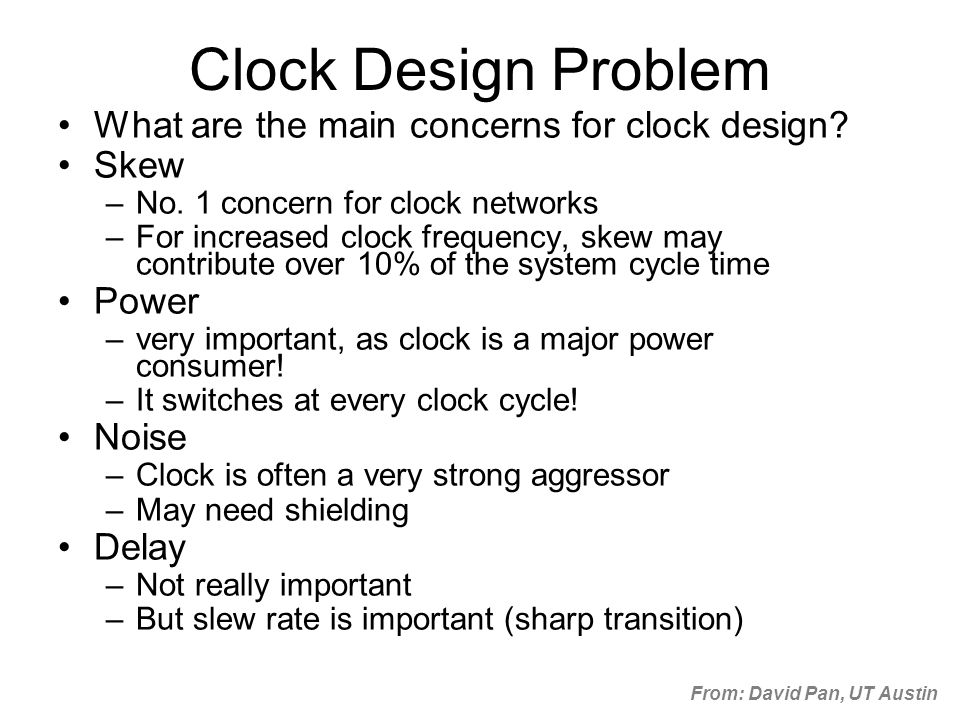 Clock Design Problem

• What are the main concerns for clock design?
• Skew
– No. 1 concern for clock networks
– For increased clock frequency, skew may contribute over 10% of the system cycle time
• Power
– very important, as clock is a major power consumer!
– It switches at every clock cycle!
• Noise
– Clock is often a very strong aggressor
– May need shielding
• Delay
– Not really important
– But slew rate is important (sharp transition)

From: David Pan, UT Austin